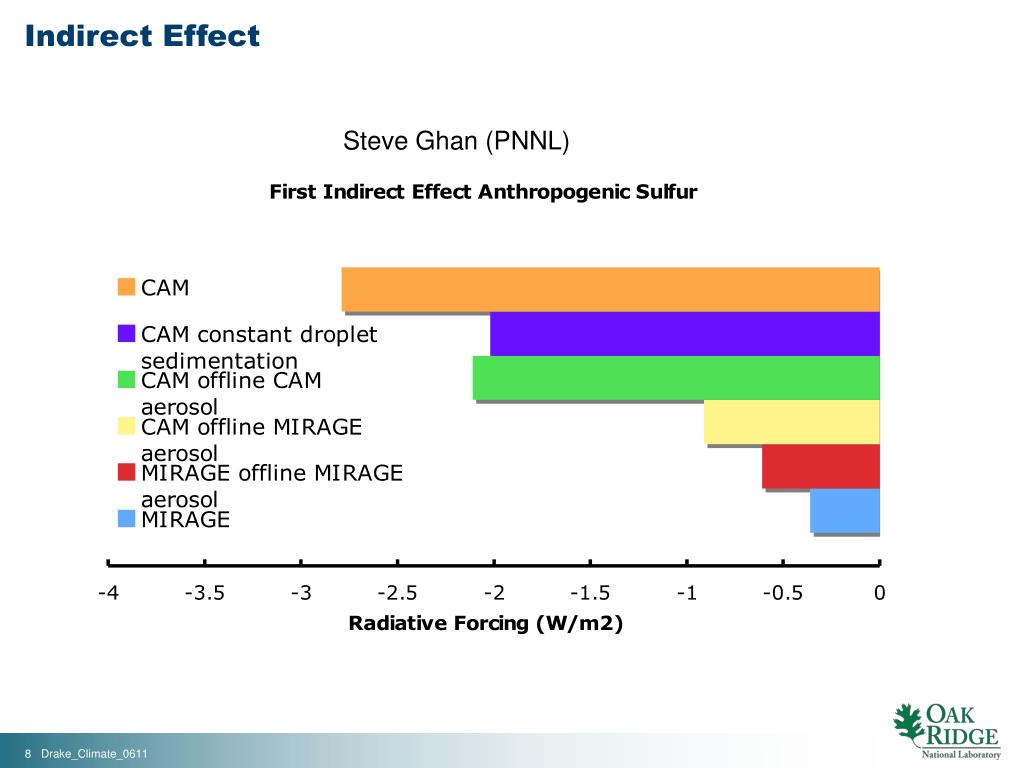 Indirect Effect

Steve Ghan (PNNL)

First Indirect Effect Anthropogenic Sulfur

CAM
CAM constant droplet sedimentation
CAM offline CAM aerosol
CAM offline MIRAGE aerosol
MIRAGE offline MIRAGE aerosol
MIRAGE

-4 -3.5 -3 -2.5 -2 -1.5 -1 -0.5 0

Radiative Forcing (W/m2)

8 Drake_Climate_0611

OAK RIDGE National Laboratory